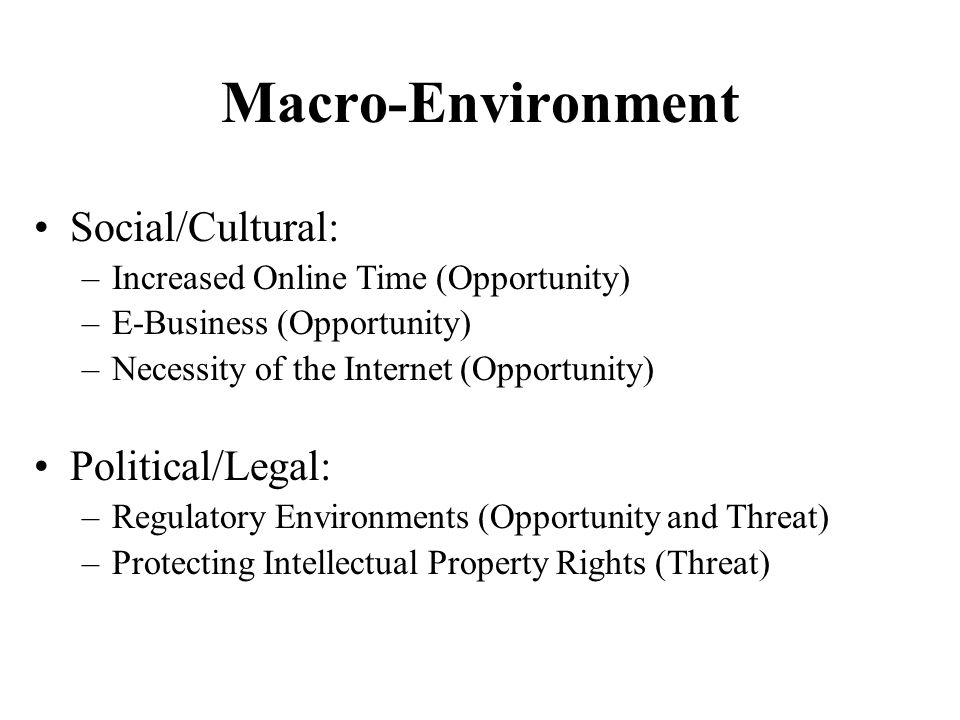 Macro-Environment

• Social/Cultural:
– Increased Online Time (Opportunity)
– E-Business (Opportunity)
– Necessity of the Internet (Opportunity)

• Political/Legal:
– Regulatory Environments (Opportunity and Threat)
– Protecting Intellectual Property Rights (Threat)